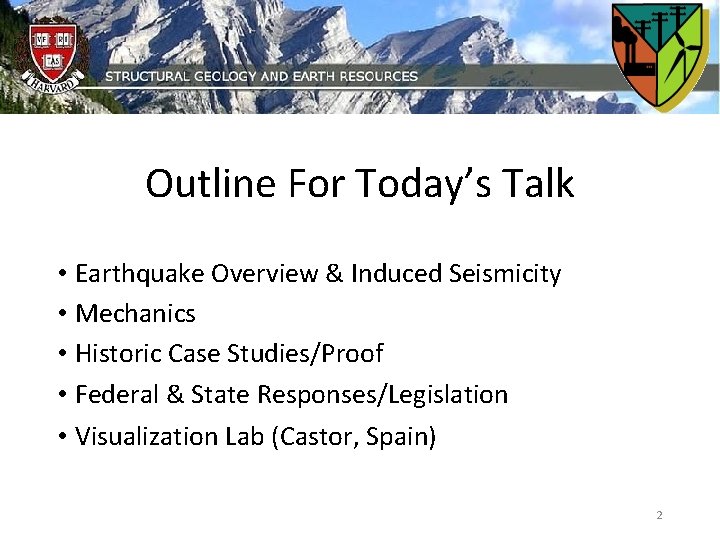 VE RI TAS
HARVARD

STRUCTURAL GEOLOGY AND EARTH RESOURCES

Outline For Today's Talk

• Earthquake Overview & Induced Seismicity
• Mechanics
• Historic Case Studies/Proof
• Federal & State Responses/Legislation
• Visualization Lab (Castor, Spain)

2